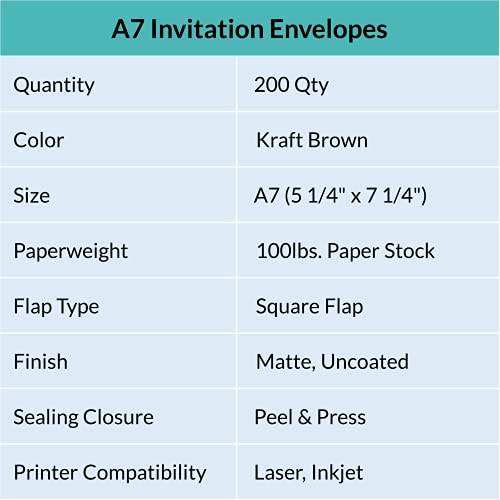 | A7 Invitation Envelopes | |
|---|---|
| Quantity | 200 Qty |
| Color | Kraft Brown |
| Size | A7 (5 1/4" x 7 1/4") |
| Paperweight | 100lbs. Paper Stock |
| Flap Type | Square Flap |
| Finish | Matte, Uncoated |
| Sealing Closure | Peel & Press |
| Printer Compatibility | Laser, Inkjet |